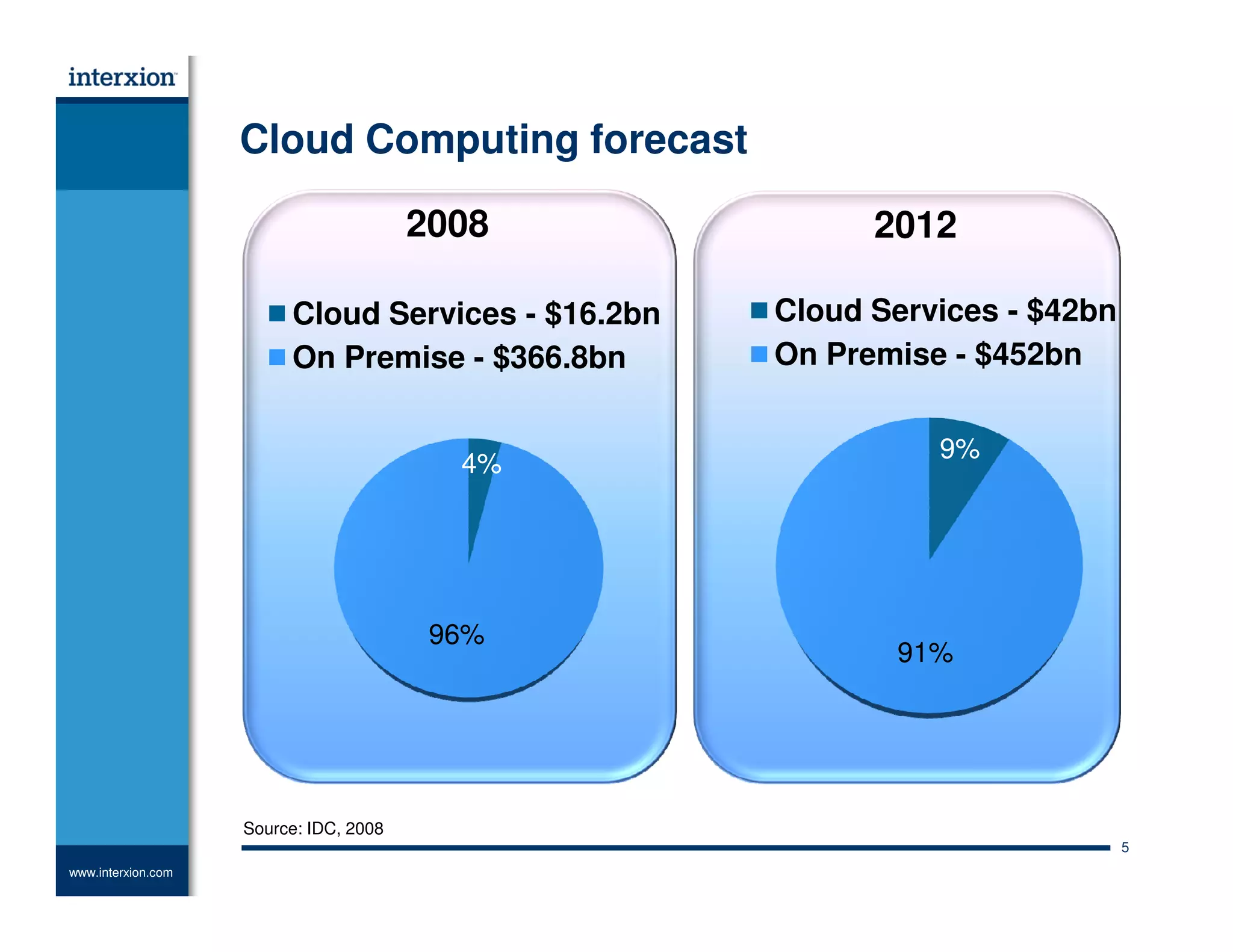 interxion

Cloud Computing forecast

2008

Cloud Services - $16.2bn
On Premise - $366.8bn

4%
96%

2012

Cloud Services - $42bn
On Premise - $452bn

9%
91%

Source: IDC, 2008

5

www.interxion.com